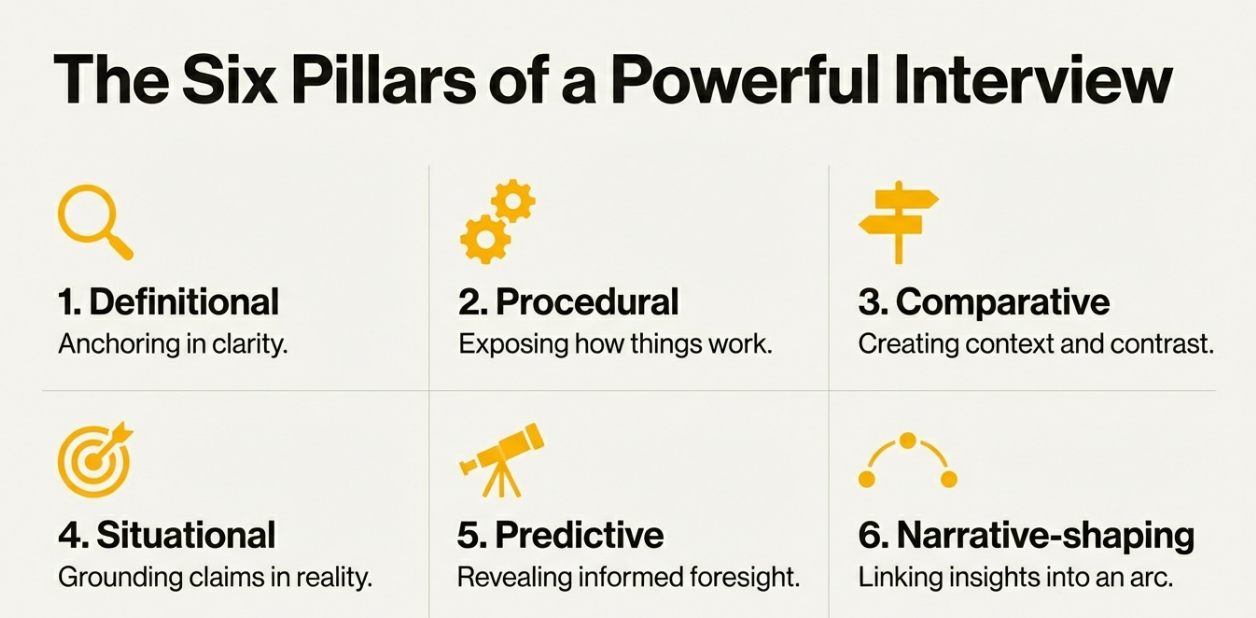 The Six Pillars of a Powerful Interview

1. Definitional
Anchoring in clarity.

2. Procedural
Exposing how things work.

3. Comparative
Creating context and contrast.

4. Situational
Grounding claims in reality.

5. Predictive
Revealing informed foresight.

6. Narrative-shaping
Linking insights into an arc.